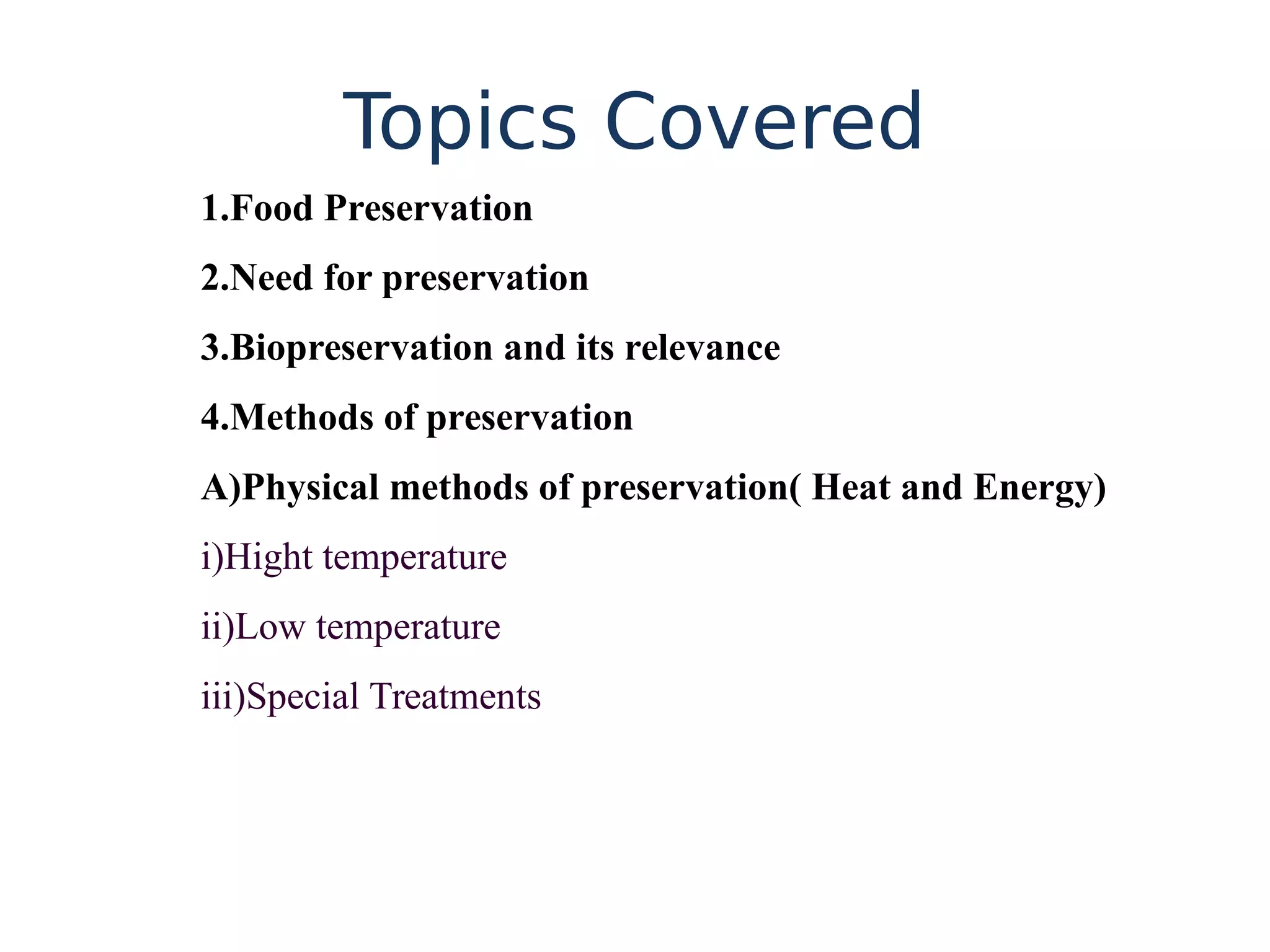 Topics Covered

1.Food Preservation

2.Need for preservation

3.Biopreservation and its relevance

4.Methods of preservation

A)Physical methods of preservation( Heat and Energy)

i)Hight temperature

ii)Low temperature

iii)Special Treatments